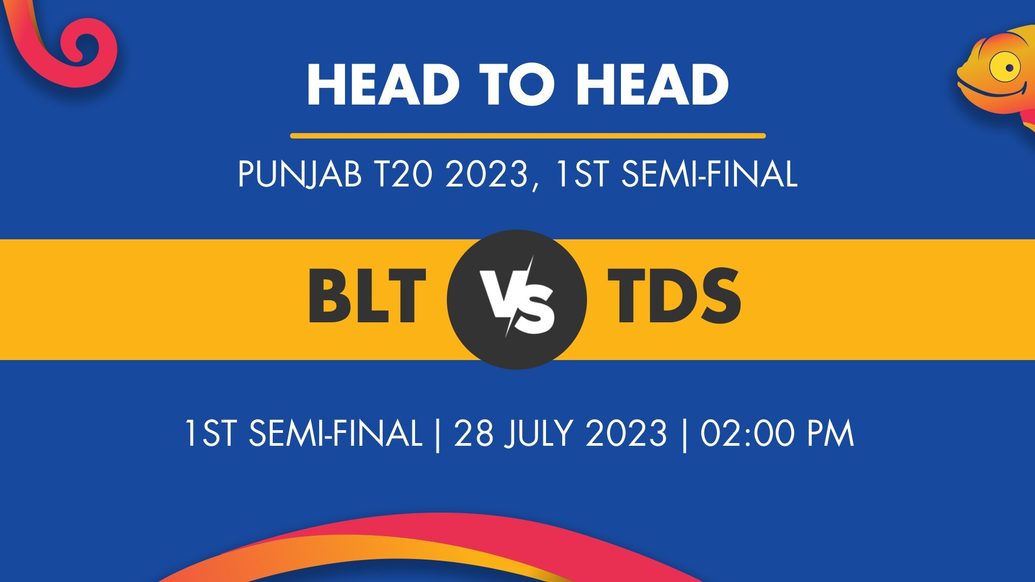 HEAD TO HEAD

PUNJAB T20 2023, 1ST SEMI-FINAL

BLT VS TDS

1ST SEMI-FINAL | 28 JULY 2023 | 02:00 PM